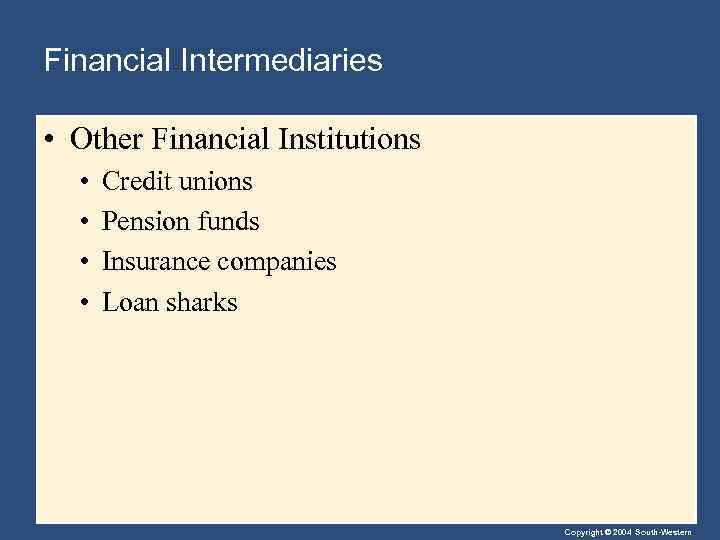 Financial Intermediaries

• Other Financial Institutions
  • Credit unions
  • Pension funds
  • Insurance companies
  • Loan sharks

Copyright © 2004 South-Western